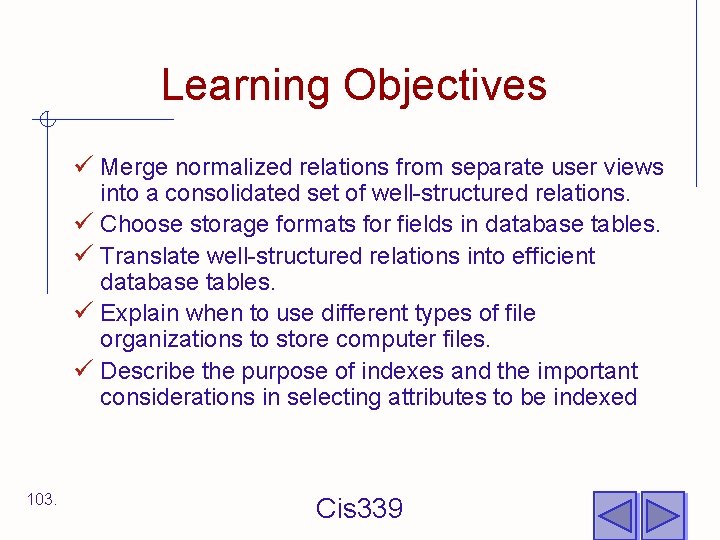 Learning Objectives

✓ Merge normalized relations from separate user views into a consolidated set of well-structured relations.
✓ Choose storage formats for fields in database tables.
✓ Translate well-structured relations into efficient database tables.
✓ Explain when to use different types of file organizations to store computer files.
✓ Describe the purpose of indexes and the important considerations in selecting attributes to be indexed

103.

Cis339